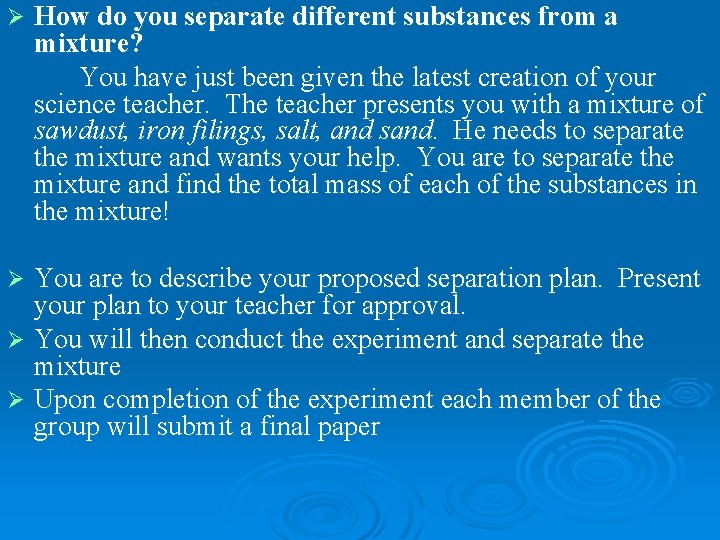 ➢ How do you separate different substances from a mixture?

You have just been given the latest creation of your science teacher. The teacher presents you with a mixture of sawdust, iron filings, salt, and sand. He needs to separate the mixture and wants your help. You are to separate the mixture and find the total mass of each of the substances in the mixture!

➢ You are to describe your proposed separation plan. Present your plan to your teacher for approval.
➢ You will then conduct the experiment and separate the mixture
➢ Upon completion of the experiment each member of the group will submit a final paper